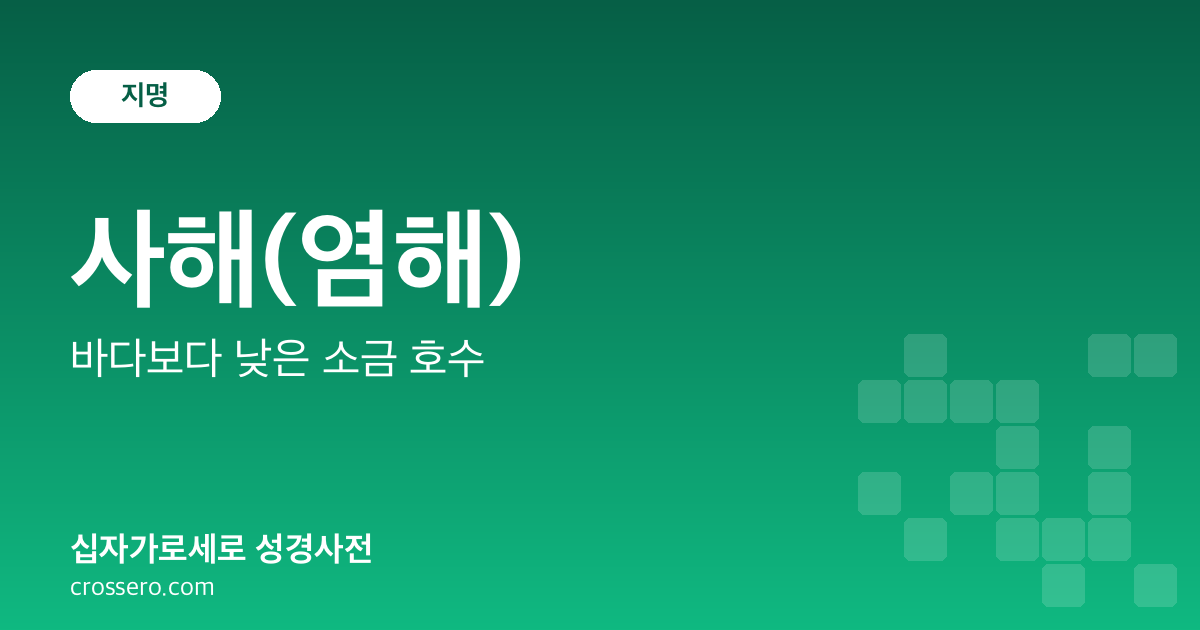 지명

사해(염해)

바다보다 낮은 소금 호수

십자가로세로 성경사전
crossero.com